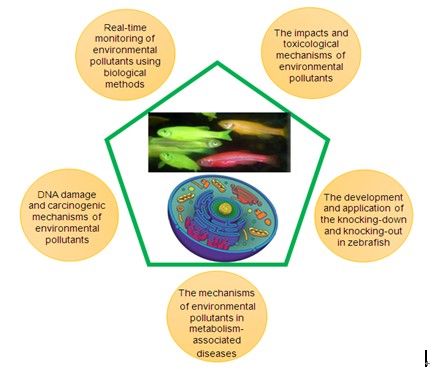 Real-time monitoring of environmental pollutants using biological methods

The impacts and toxicological mechanisms of environmental pollutants

DNA damage and carcinogenic mechanisms of environmental pollutants

The development and application of the knocking-down and knocking-out in zebrafish

The mechanisms of environmental pollutants in metabolism-associated diseases